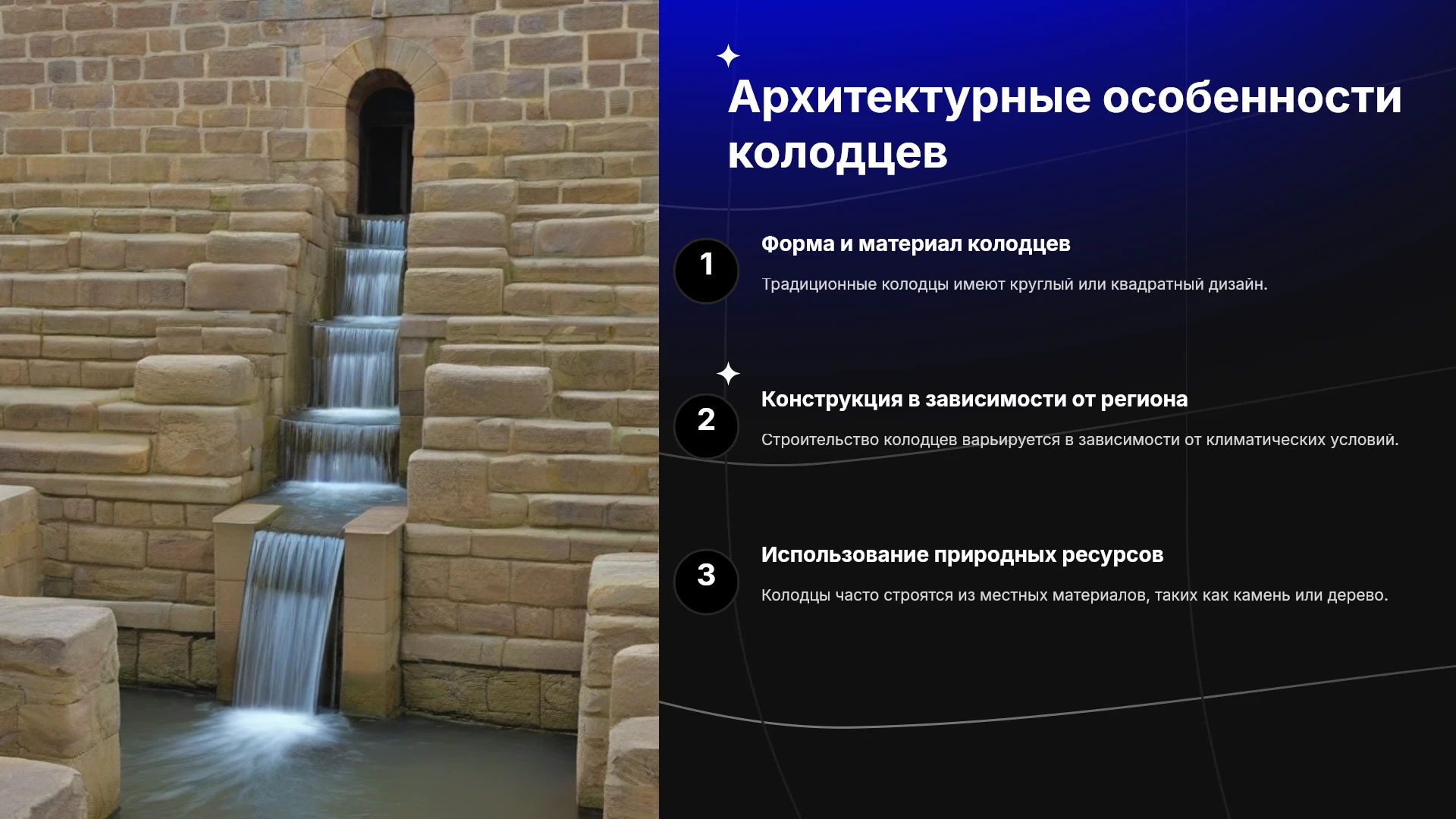 Архитектурные особенности колодцев

1

Форма и материал колодцев

Традиционные колодцы имеют круглый или квадратный дизайн.

2

Конструкция в зависимости от региона

Строительство колодцев варьируется в зависимости от климатических условий.

3

Использование природных ресурсов

Колодцы часто строятся из местных материалов, таких как камень или дерево.